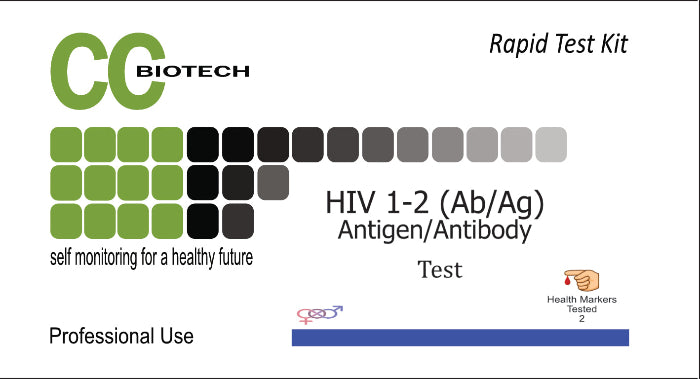 CC BIOTECH

Rapid Test Kit

self monitoring for a healthy future

HIV 1-2 (Ab/Ag)
Antigen/Antibody

Test

Health Markers Tested
2

Professional Use